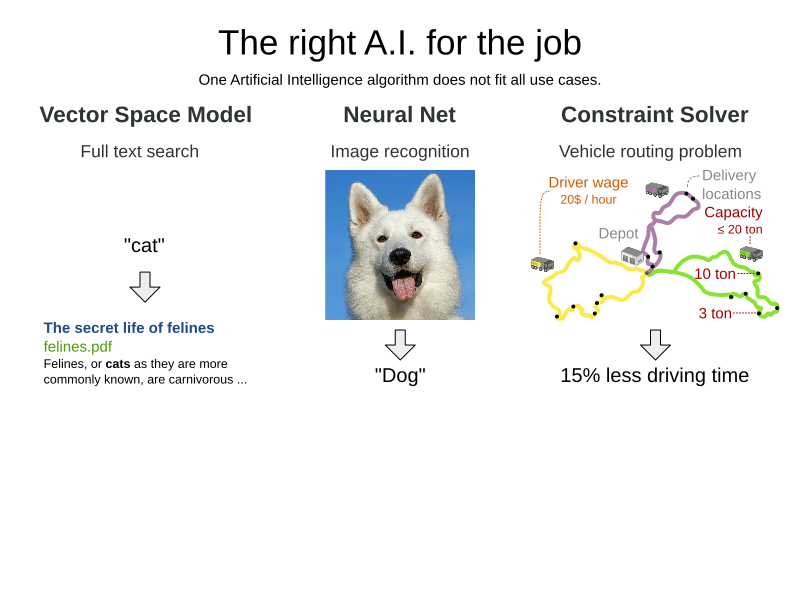 The right A.I. for the job

One Artificial Intelligence algorithm does not fit all use cases.

Vector Space Model

Full text search

"cat"

The secret life of felines
felines.pdf
Felines, or cats as they are more commonly known, are carnivorous ...

Neural Net

Image recognition

"Dog"

Constraint Solver

Vehicle routing problem

Driver wage
20$ / hour

Delivery locations

Capacity
≤ 20 ton

Depot

10 ton

3 ton

15% less driving time